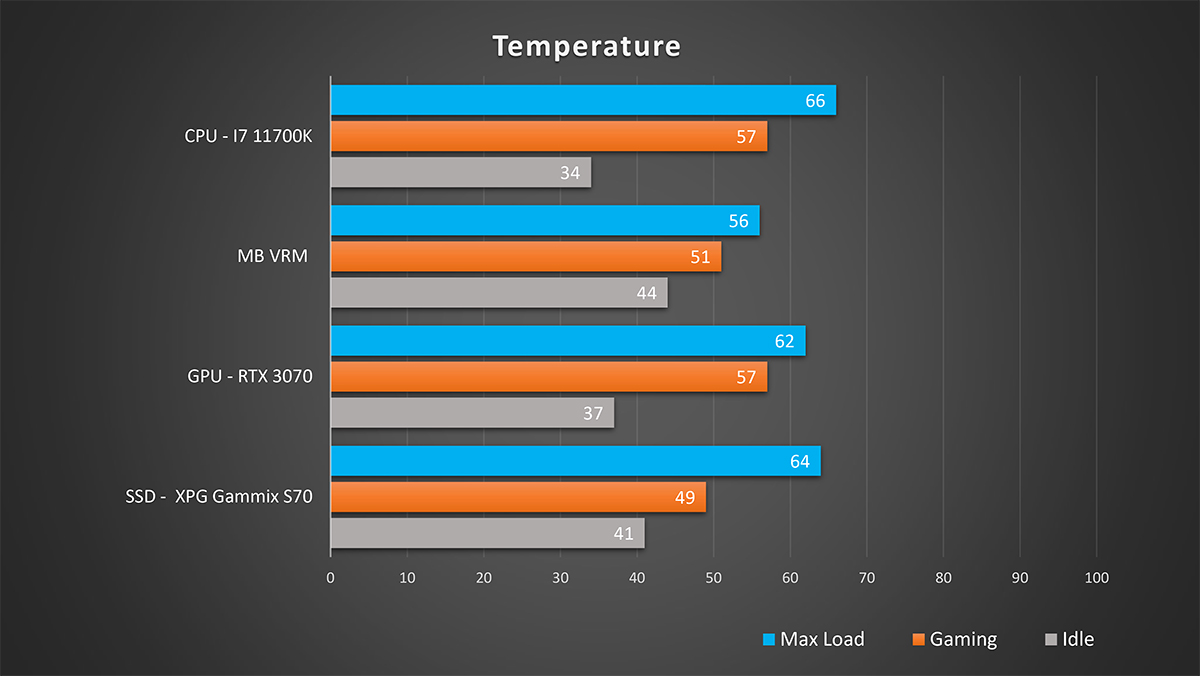 Temperature

CPU - I7 11700K
66
57
34

MB VRM
56
51
44

GPU - RTX 3070
62
57
37

SSD - XPG Gammix S70
64
49
41

0 10 20 30 40 50 60 70 80 90 100

Max Load Gaming Idle